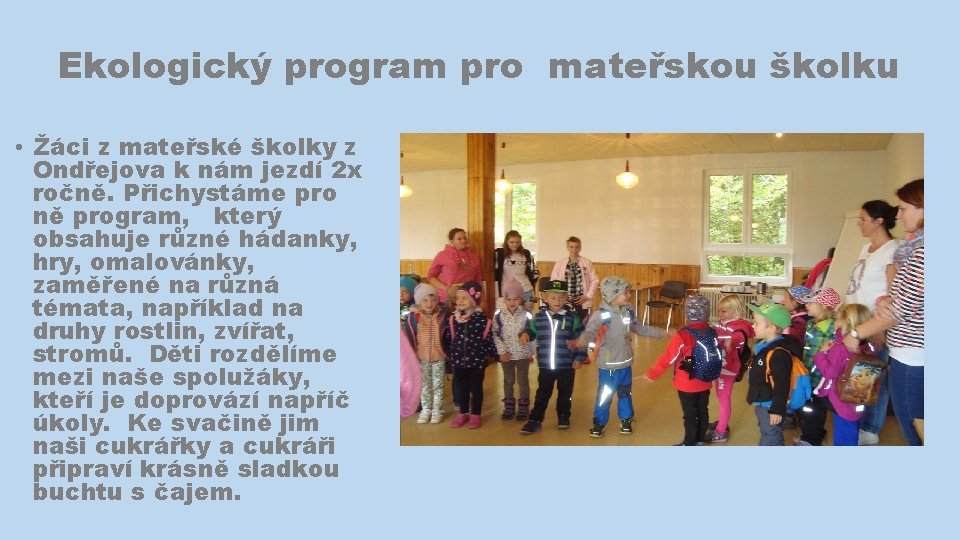 Ekologický program pro  mateřskou školku

• Žáci z mateřské školky z Ondřejova k nám jezdí 2x ročně. Přichystáme pro ně program,   který obsahuje různé hádanky, hry, omalovánky, zaměřené na různá témata, například na druhy rostlin, zvířat, stromů.  Děti rozdělíme mezi naše spolužáky, kteří je doprovází napříč úkoly.  Ke svačině jim naši cukrářky a cukráři připraví krásně sladkou buchtu s čajem.